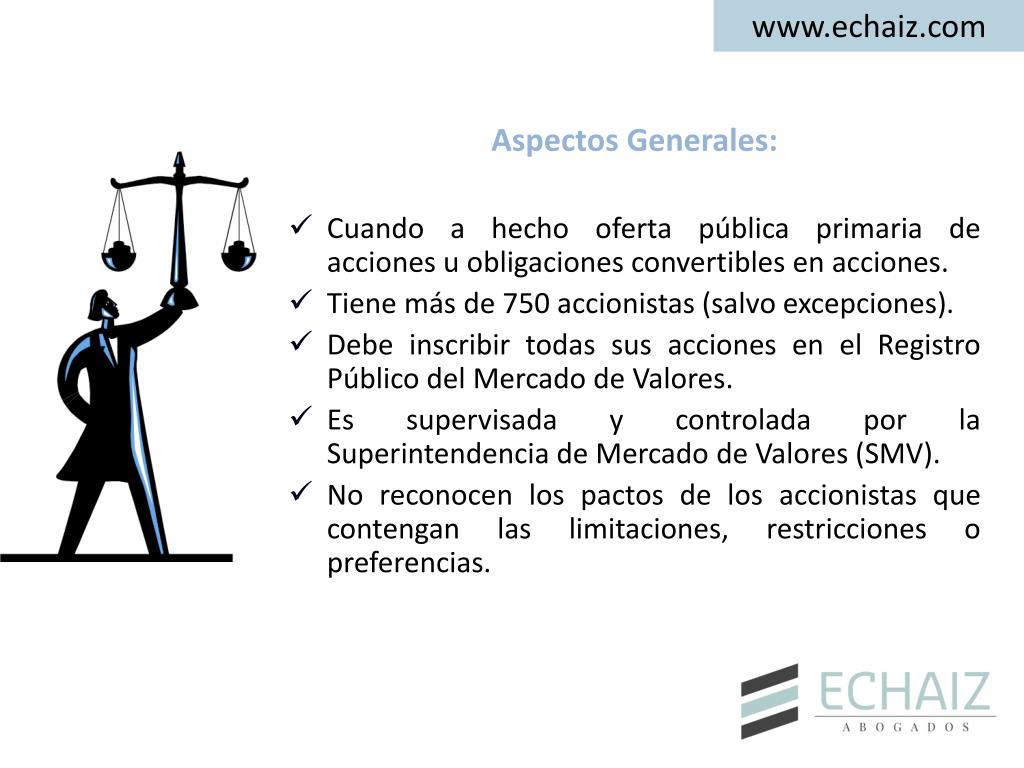 www.echaiz.com

Aspectos Generales:

✓ Cuando a hecho oferta pública primaria de acciones u obligaciones convertibles en acciones.
✓ Tiene más de 750 accionistas (salvo excepciones).
✓ Debe inscribir todas sus acciones en el Registro Público del Mercado de Valores.
✓ Es supervisada y controlada por la Superintendencia de Mercado de Valores (SMV).
✓ No reconocen los pactos de los accionistas que contengan las limitaciones, restricciones o preferencias.

ECHAIZ
ABOGADOS